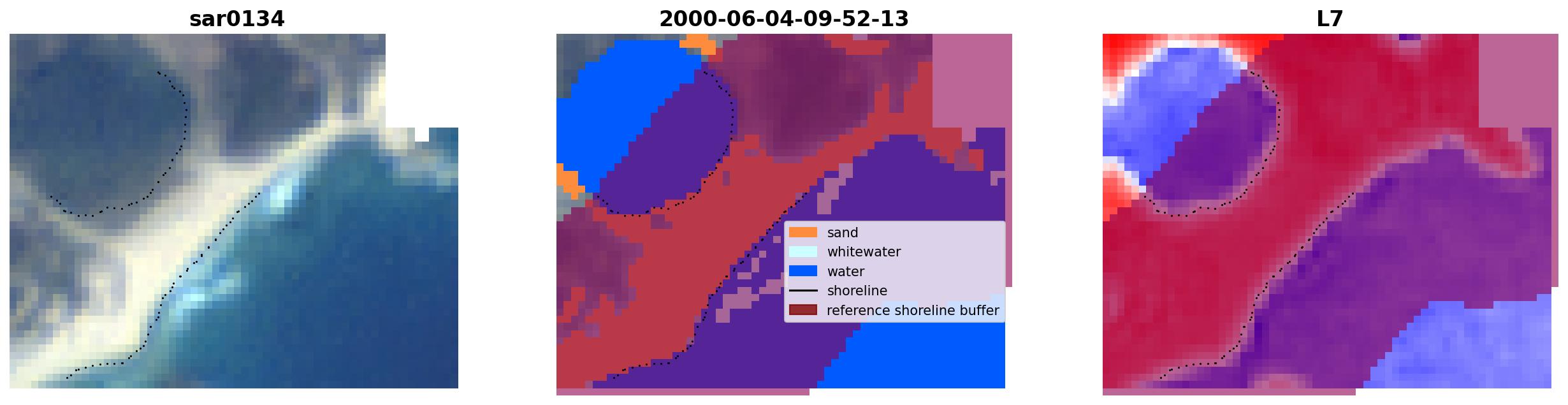 sar0134

2000-06-04-09-52-13

sand
whitewater
water
shoreline
reference shoreline buffer

L7